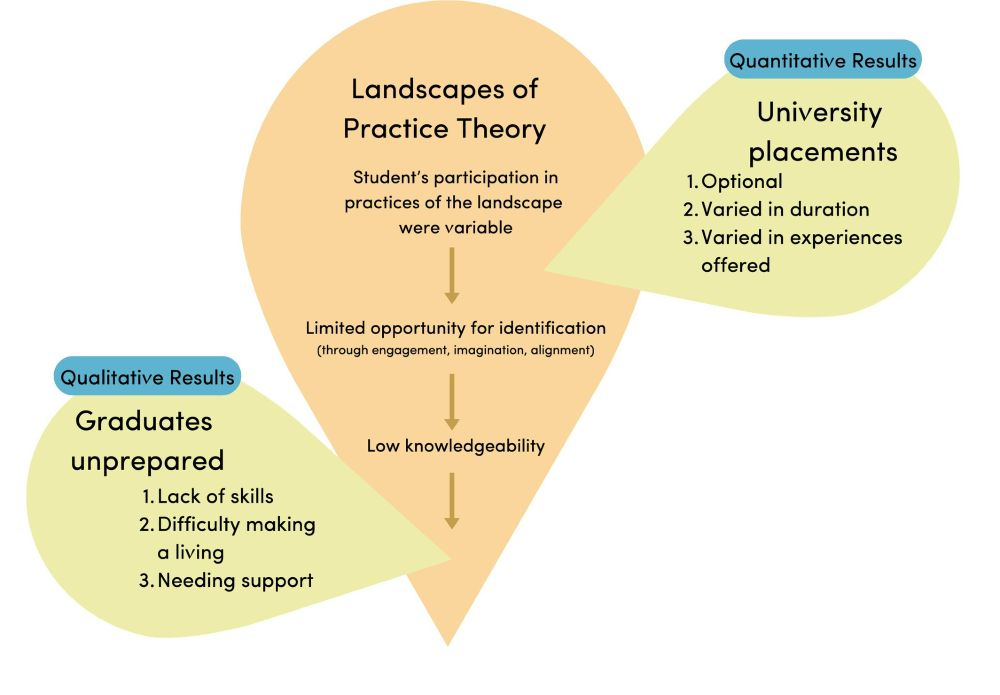 Landscapes of Practice Theory

Student's participation in practices of the landscape were variable

Limited opportunity for identification
(through engagement, imagination, alignment)

Low knowledgeability

Quantitative Results

University placements
1. Optional
2. Varied in duration
3. Varied in experiences offered

Qualitative Results

Graduates unprepared
1. Lack of skills
2. Difficulty making a living
3. Needing support